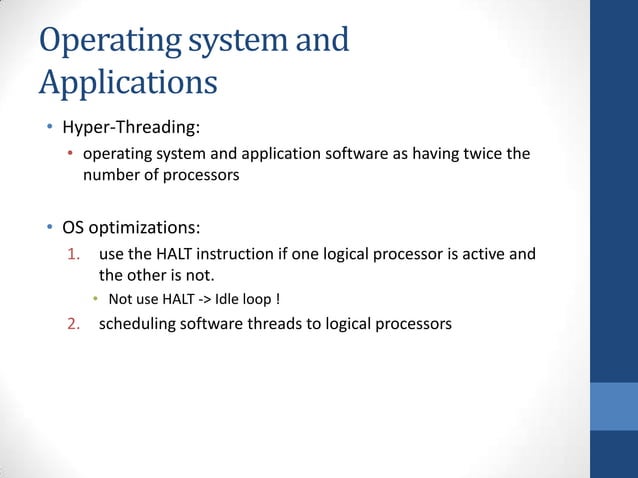 Operating system and Applications

• Hyper-Threading:
  • operating system and application software as having twice the number of processors

• OS optimizations:
  1. use the HALT instruction if one logical processor is active and the other is not.
     • Not use HALT -> Idle loop !
  2. scheduling software threads to logical processors